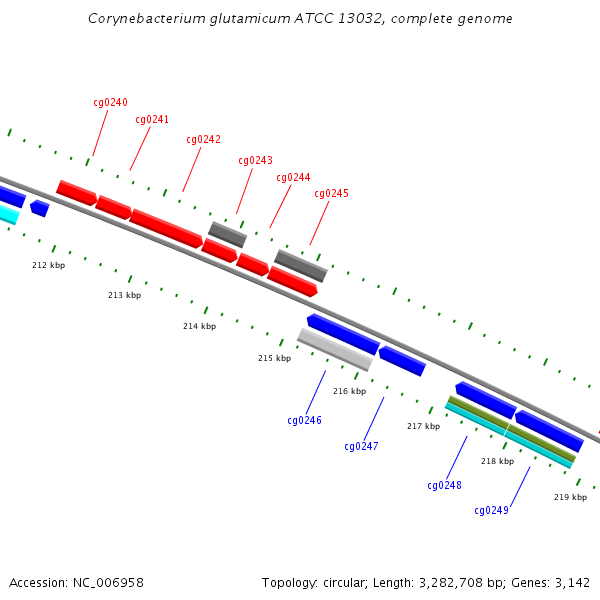 Corynebacterium glutamicum ATCC 13032, complete genome

cg0240
cg0241
cg0242
cg0243
cg0244
cg0245

212 kbp
213 kbp
214 kbp
215 kbp
216 kbp
217 kbp
218 kbp
219 kbp

cg0246
cg0247
cg0248
cg0249

Accession: NC_006958

Topology: circular; Length: 3,282,708 bp; Genes: 3,142